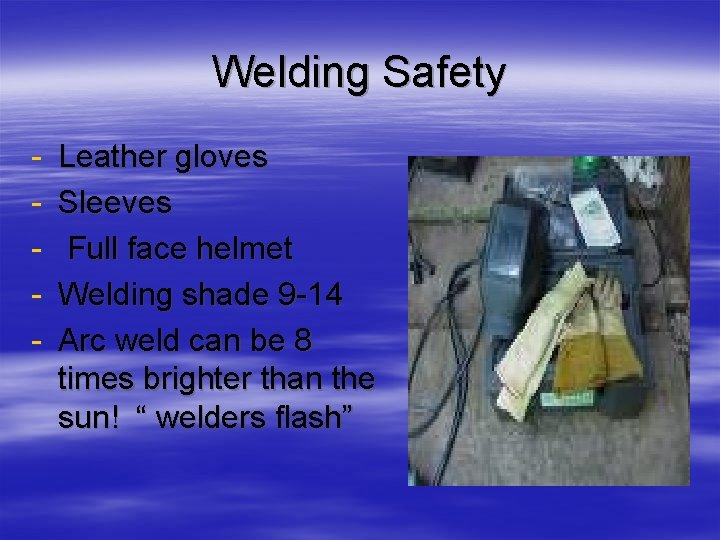 Welding Safety

- Leather gloves
- Sleeves
- Full face helmet
- Welding shade 9-14
- Arc weld can be 8 times brighter than the sun! “ welders flash”